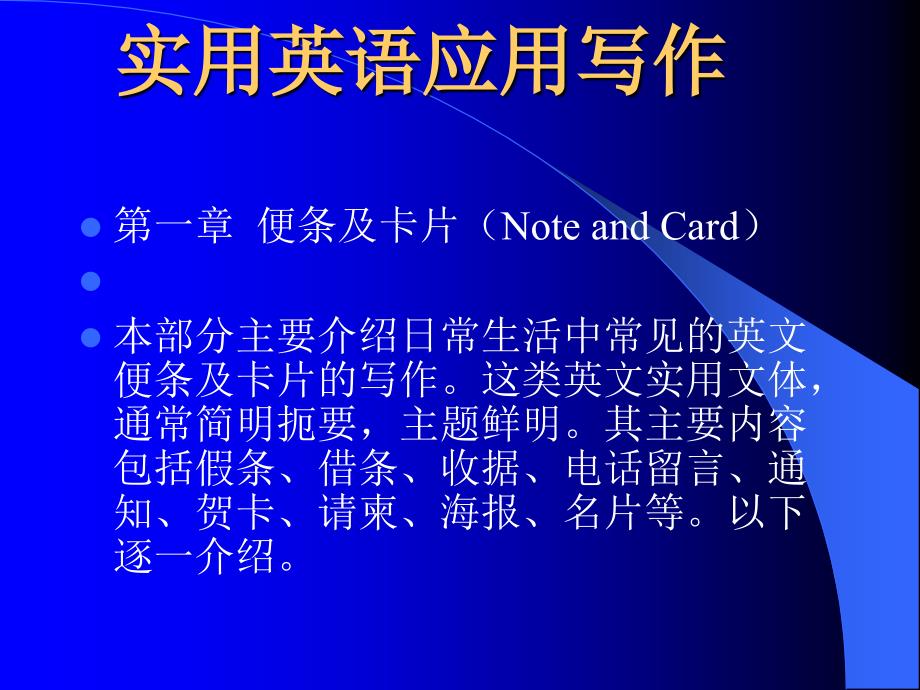 实用英语应用写作

第一章 便条及卡片（Note and Card）

本部分主要介绍日常生活中常见的英文便条及卡片的写作。这类英文实用文体，通常简明扼要，主题鲜明。其主要内容包括假条、借条、收据、电话留言、通知、贺卡、请柬、海报、名片等。以下逐一介绍。